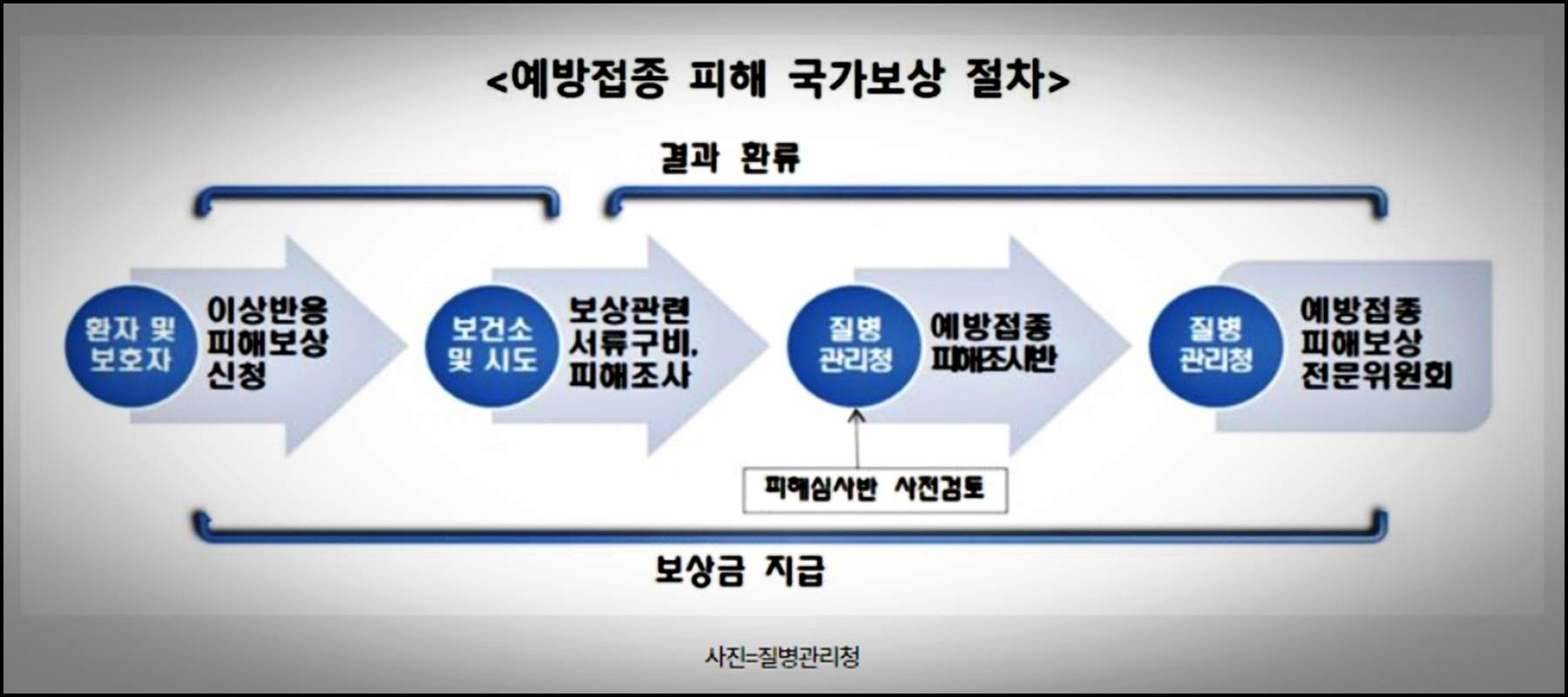 <예방접종 피해 국가보상 절차>

결과 환류

환자 및 보호자

이상반응 피해보상 신청

보건소 및 시도

보상관련 서류구비, 피해조사

질병 관리청

예방접종 피해조사반

질병 관리청

예방접종 피해보상 전문위원회

피해심사반 사전검토

보상금 지급

사진=질병관리청